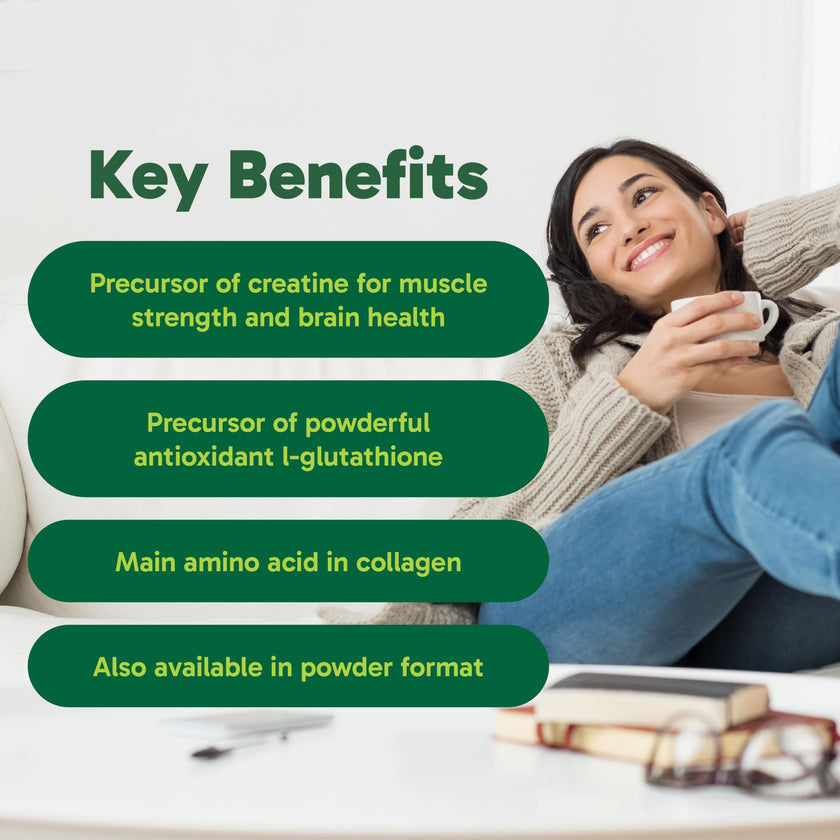 Key Benefits

Precursor of creatine for muscle strength and brain health

Precursor of powderful antioxidant l-glutathione

Main amino acid in collagen

Also available in powder format